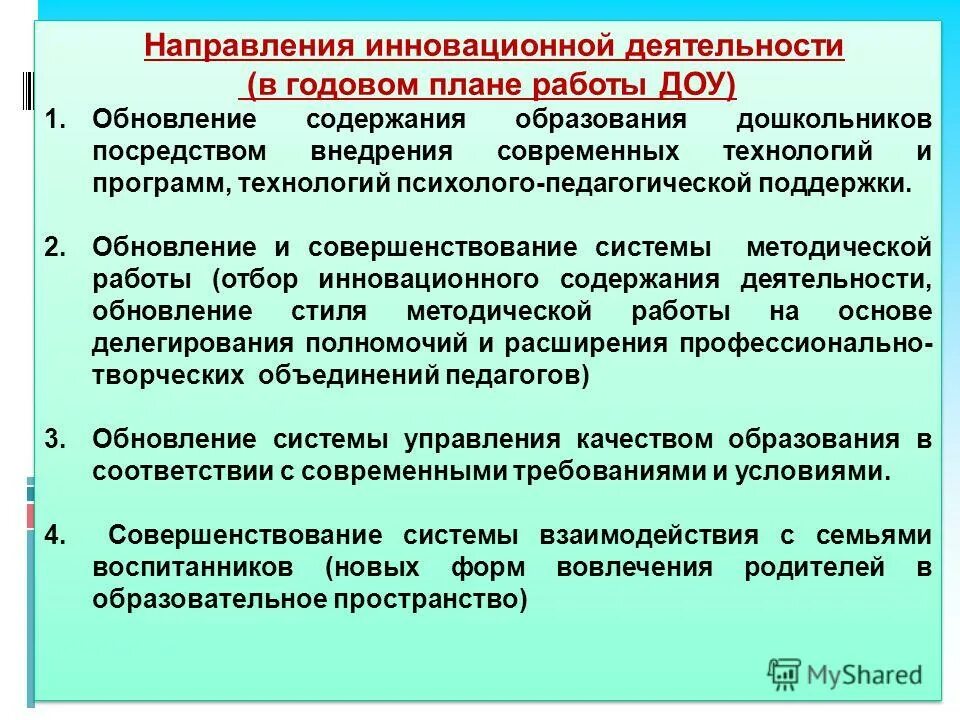 Направления инновационной деятельности
(в годовом плане работы ДОУ)

1. Обновление содержания образования дошкольников посредством внедрения современных технологий и программ, технологий психолого-педагогической поддержки.

2. Обновление и совершенствование системы методической работы (отбор инновационного содержания деятельности, обновление стиля методической работы на основе делегирования полномочий и расширения профессионально-творческих объединений педагогов)

3. Обновление системы управления качеством образования в соответствии с современными требованиями и условиями.

4. Совершенствование системы взаимодействия с семьями воспитанников (новых форм вовлечения родителей в образовательное пространство)

MyShared